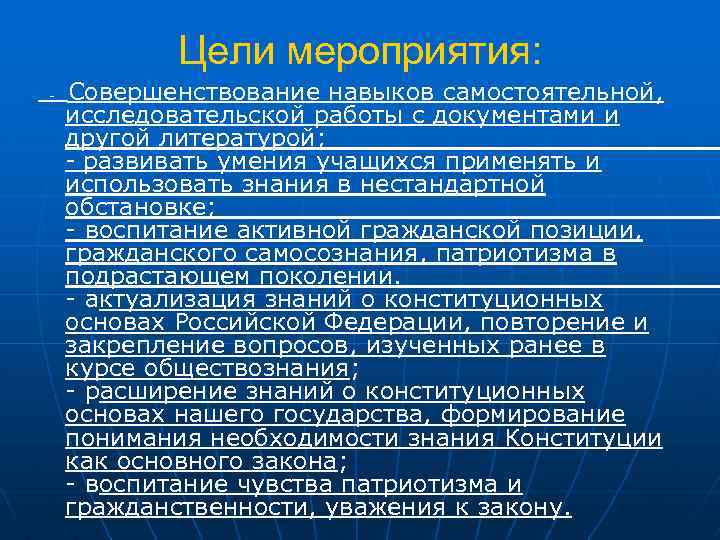 Цели мероприятия:

- Совершенствование навыков самостоятельной, исследовательской работы с документами и другой литературой;
- развивать умения учащихся применять и использовать знания в нестандартной обстановке;
- воспитание активной гражданской позиции, гражданского самосознания, патриотизма в подрастающем поколении.
- актуализация знаний о конституционных основах Российской Федерации, повторение и закрепление вопросов, изученных ранее в курсе обществознания;
- расширение знаний о конституционных основах нашего государства, формирование понимания необходимости знания Конституции как основного закона;
- воспитание чувства патриотизма и гражданственности, уважения к закону.